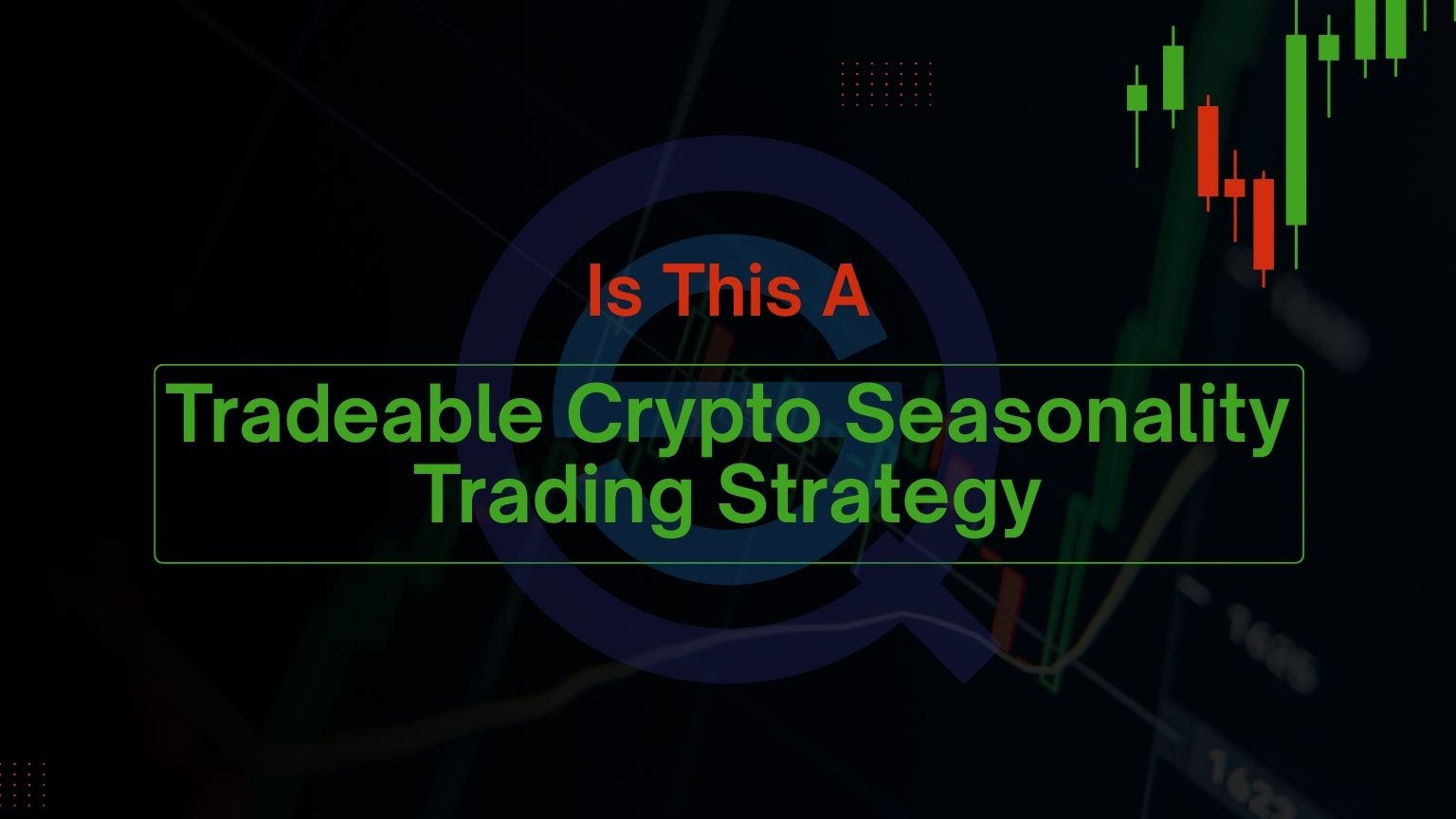 Is This A

Tradeable Crypto Seasonality Trading Strategy